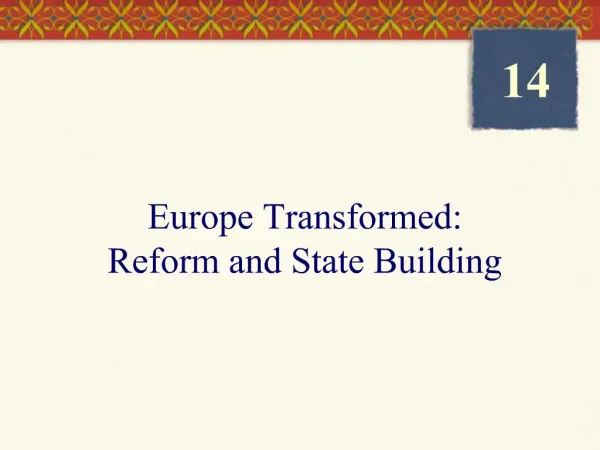 14

Europe Transformed:
Reform and State Building